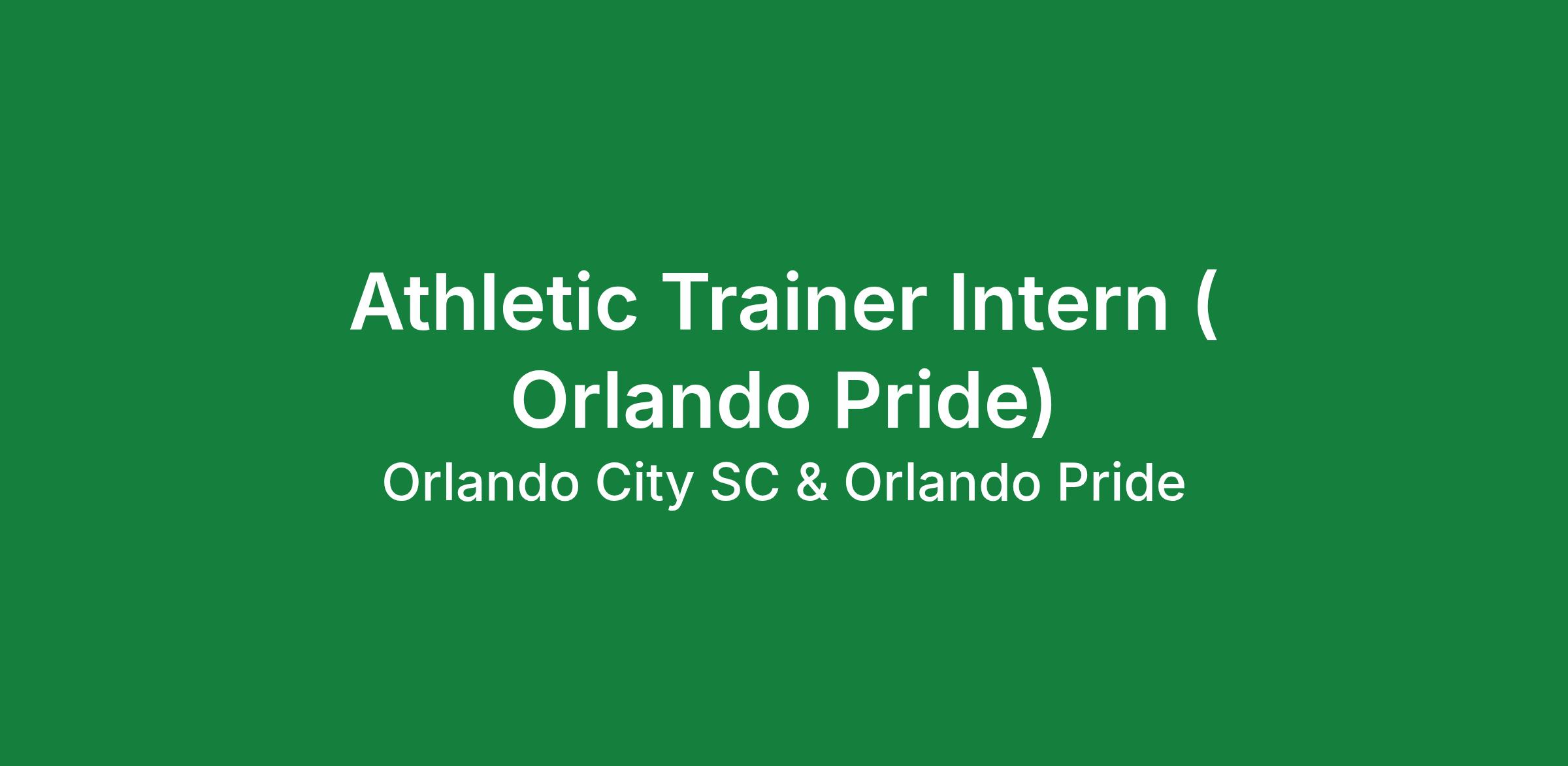 Athletic Trainer Intern ( Orlando Pride)

Orlando City SC & Orlando Pride